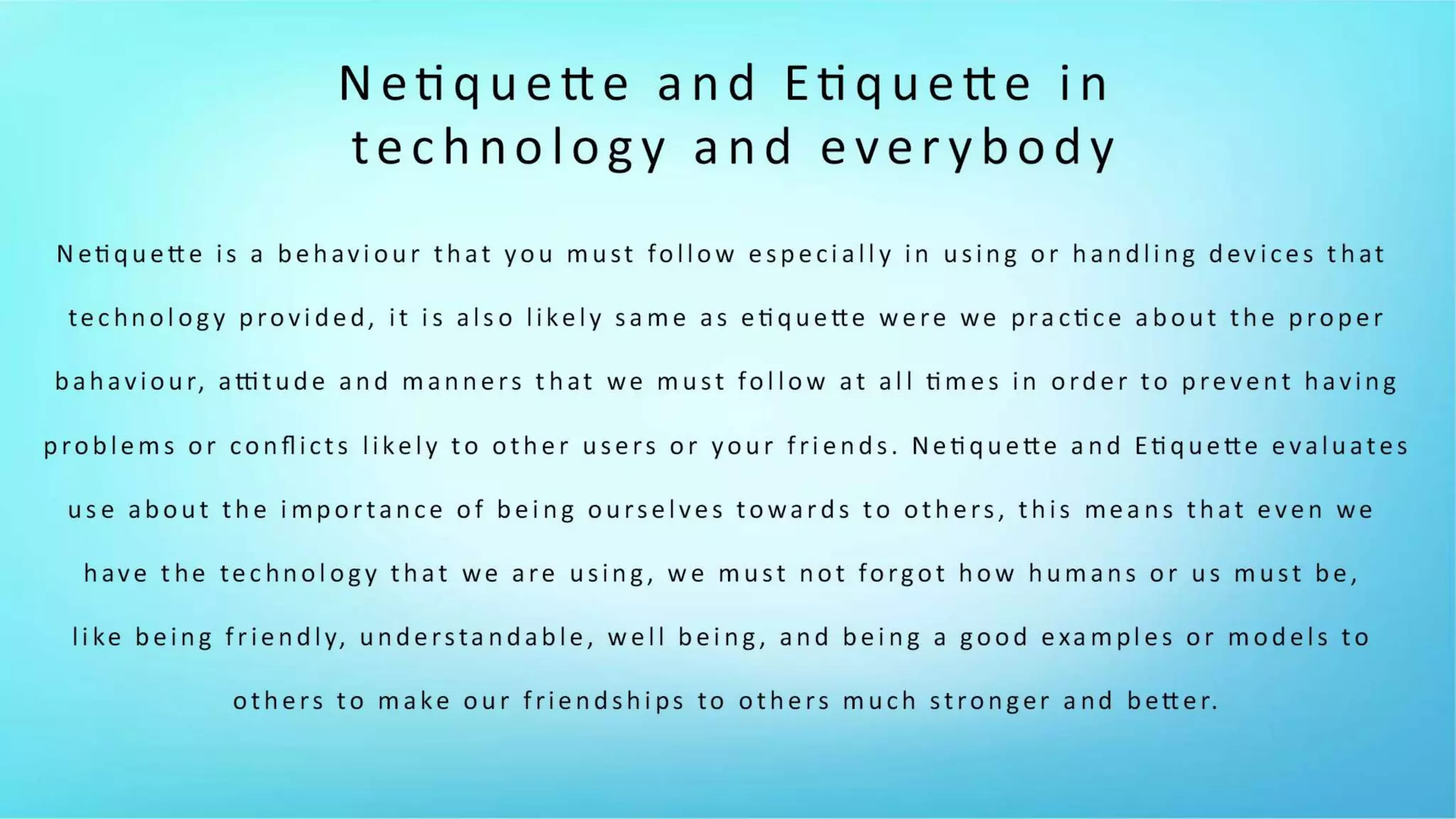 Netiquette and Etiquette in technology and everybody

Netiquette is a behaviour that you must follow especially in using or handling devices that technology provided, it is also likely same as etiquette were we practice about the proper bahaviour, attitude and manners that we must follow at all times in order to prevent having problems or conflicts likely to other users or your friends. Netiquette and Etiquette evaluates use about the importance of being ourselves towards to others, this means that even we have the technology that we are using, we must not forgot how humans or us must be, like being friendly, understandable, well being, and being a good examples or models to others to make our friendships to others much stronger and better.